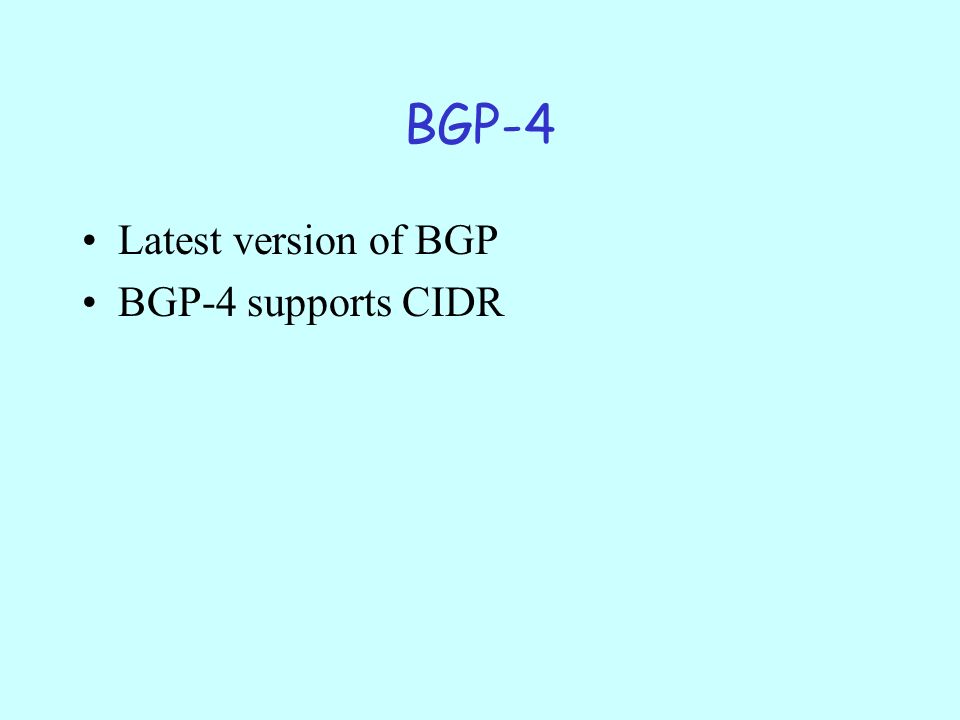 BGP-4

• Latest version of BGP
• BGP-4 supports CIDR